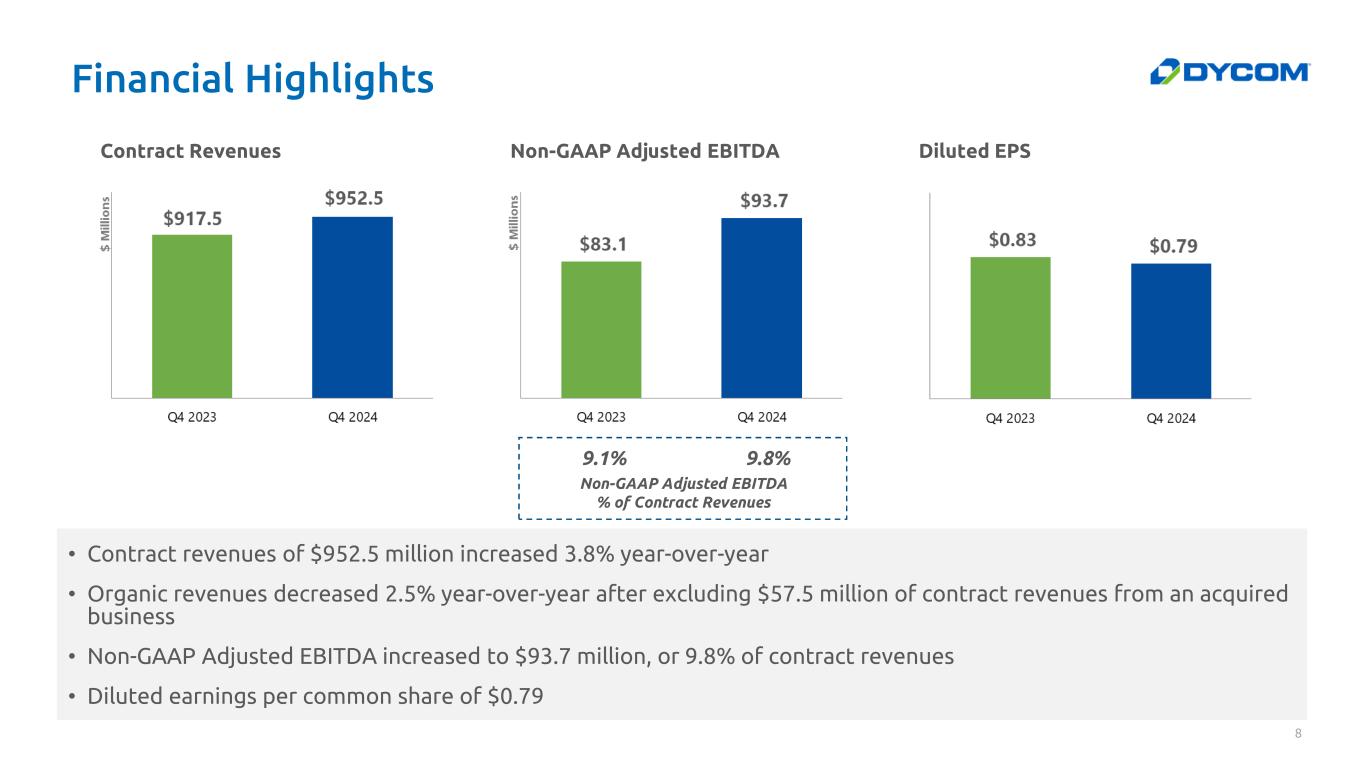 Financial Highlights

DYCOM

Contract Revenues

$ Millions

$917.5

$952.5

Q4 2023

Q4 2024

Non-GAAP Adjusted EBITDA

$ Millions

$83.1

$93.7

Q4 2023

Q4 2024

9.1%

9.8%

Non-GAAP Adjusted EBITDA
% of Contract Revenues

Diluted EPS

$0.83

$0.79

Q4 2023

Q4 2024

• Contract revenues of $952.5 million increased 3.8% year-over-year

• Organic revenues decreased 2.5% year-over-year after excluding $57.5 million of contract revenues from an acquired business

• Non-GAAP Adjusted EBITDA increased to $93.7 million, or 9.8% of contract revenues

• Diluted earnings per common share of $0.79

8